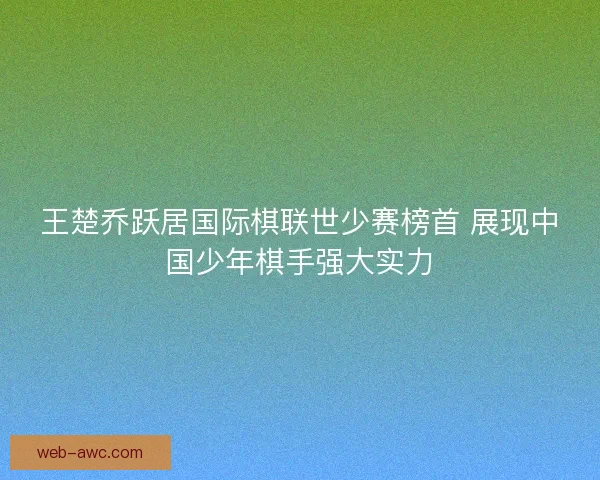 王楚乔跃居国际棋联世少赛榜首 展现中国少年棋手强大实力

web-awc.com